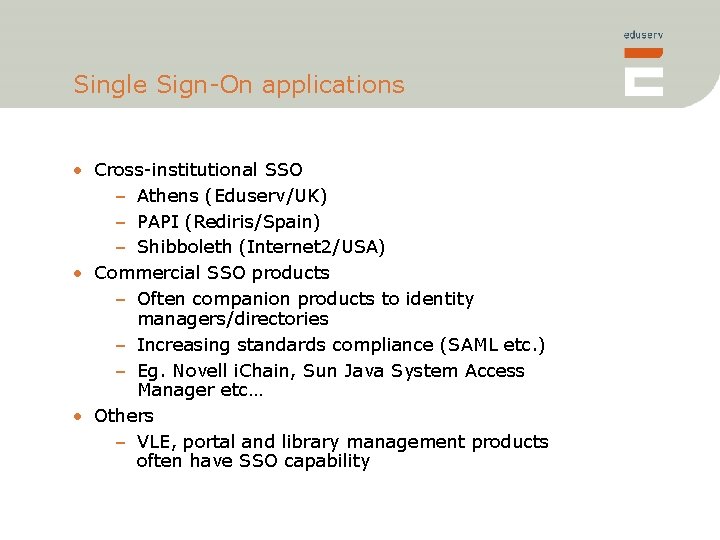 eduserv

Single Sign-On applications

• Cross-institutional SSO
  – Athens (Eduserv/UK)
  – PAPI (Rediris/Spain)
  – Shibboleth (Internet2/USA)
• Commercial SSO products
  – Often companion products to identity managers/directories
  – Increasing standards compliance (SAML etc.)
  – Eg. Novell iChain, Sun Java System Access Manager etc…
• Others
  – VLE, portal and library management products often have SSO capability